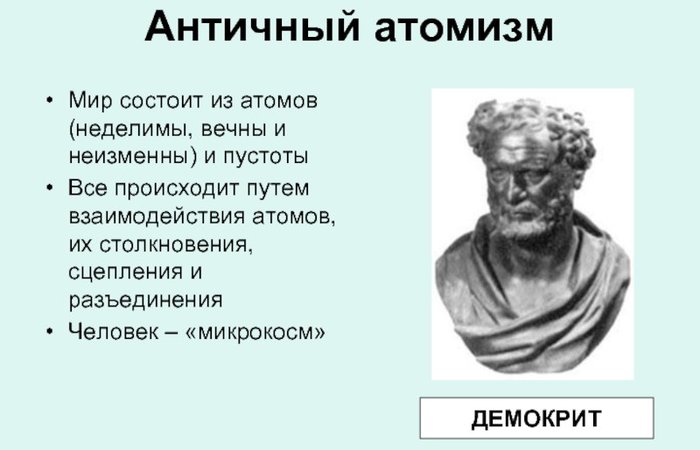 Античный атомизм

• Мир состоит из атомов (неделимы, вечны и неизменны) и пустоты
• Все происходит путем взаимодействия атомов, их столкновения, сцепления и разъединения
• Человек – «микрокосм»

ДЕМОКРИТ